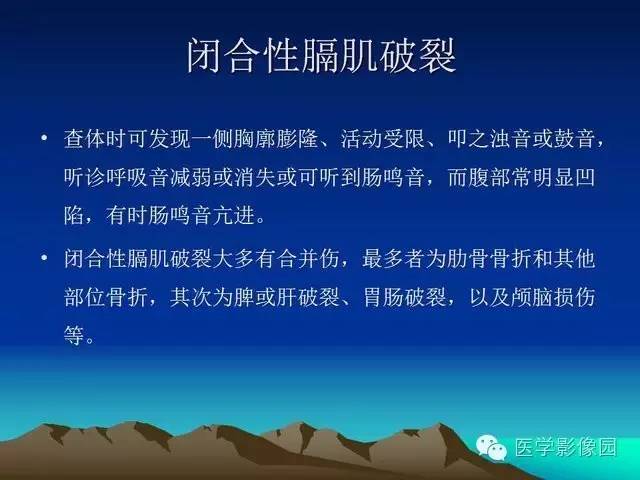 闭合性膈肌破裂

• 查体时可发现一侧胸廓膨隆、活动受限、叩之浊音或鼓音，听诊呼吸音减弱或消失或可听到肠鸣音，而腹部常明显凹陷，有时肠鸣音亢进。

• 闭合性膈肌破裂大多有合并伤，最多者为肋骨骨折和其他部位骨折，其次为脾或肝破裂、胃肠破裂，以及颅脑损伤等。

医学影像园